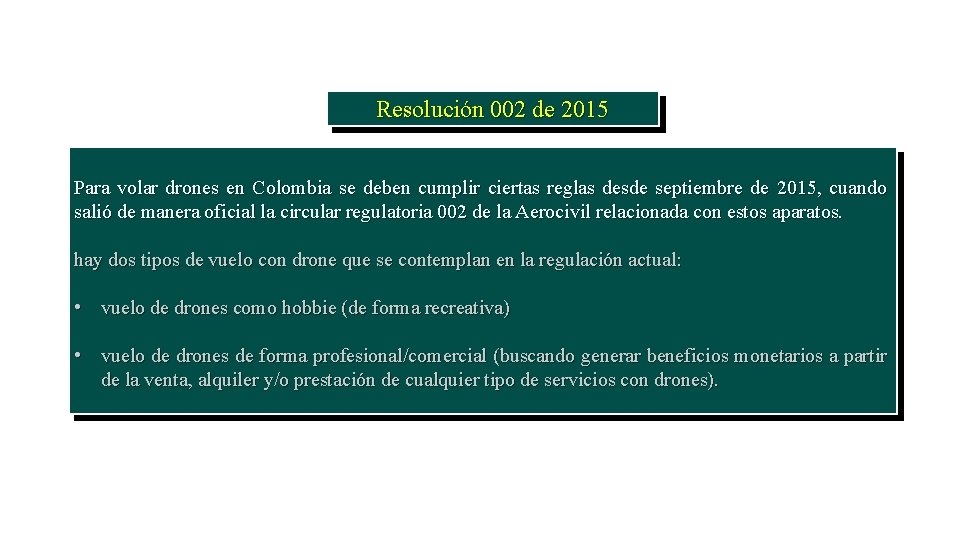 Resolución 002 de 2015

Para volar drones en Colombia se deben cumplir ciertas reglas desde septiembre de 2015, cuando salió de manera oficial la circular regulatoria 002 de la Aerocivil relacionada con estos aparatos.

hay dos tipos de vuelo con drone que se contemplan en la regulación actual:

• vuelo de drones como hobbie (de forma recreativa)

• vuelo de drones de forma profesional/comercial (buscando generar beneficios monetarios a partir de la venta, alquiler y/o prestación de cualquier tipo de servicios con drones).